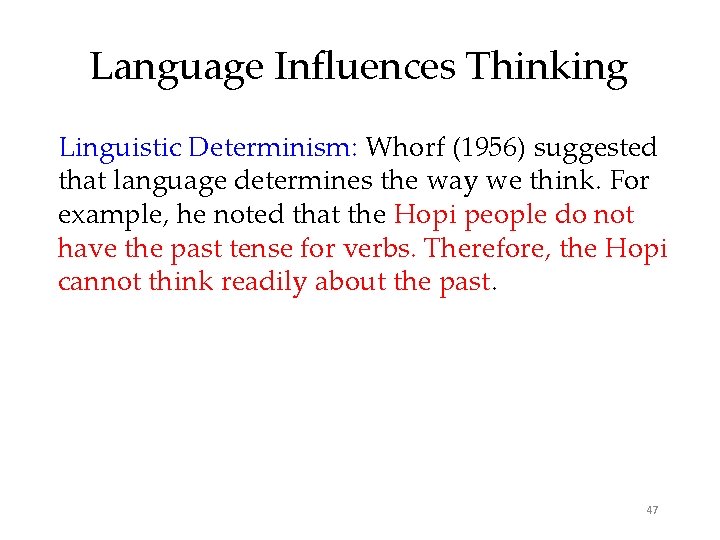 Language Influences Thinking

Linguistic Determinism: Whorf (1956) suggested that language determines the way we think. For example, he noted that the Hopi people do not have the past tense for verbs. Therefore, the Hopi cannot think readily about the past.

47